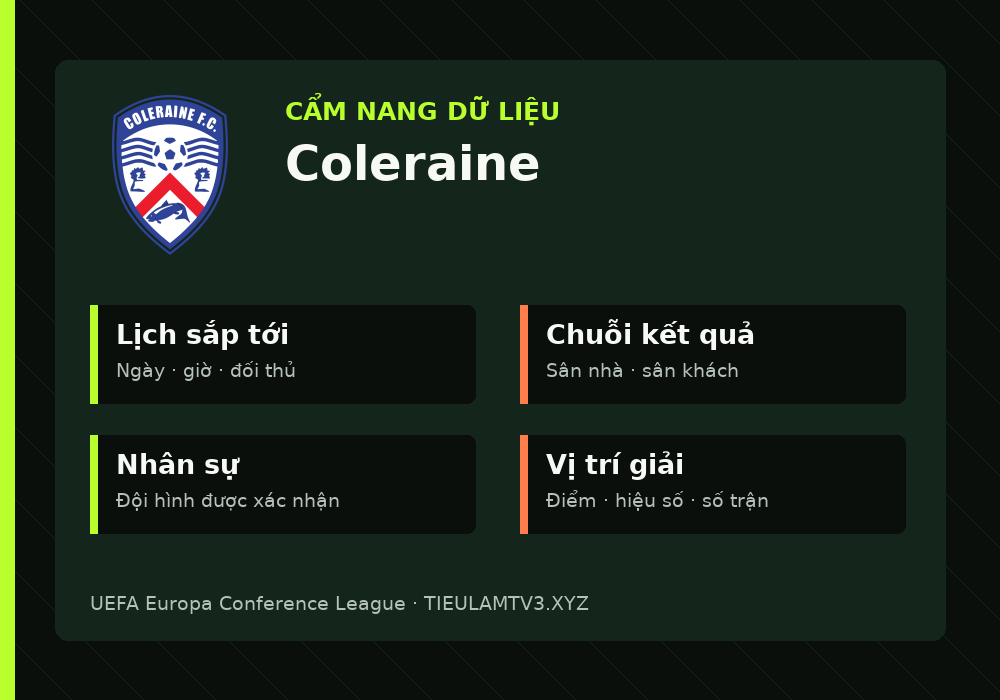 COLERAINE F.C.

CẨM NANG DỮ LIỆU
Coleraine

Lịch sắp tới
Ngày · giờ · đối thủ

Chuỗi kết quả
Sân nhà · sân khách

Nhân sự
Đội hình được xác nhận

Vị trí giải
Điểm · hiệu số · số trận

UEFA Europa Conference League · TIEULAMTV3.XYZ